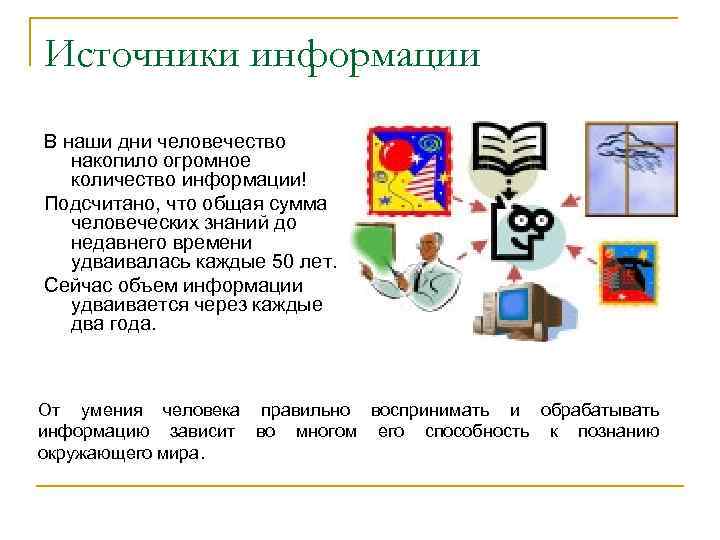 Источники информации

В наши дни человечество накопило огромное количество информации!

Подсчитано, что общая сумма человеческих знаний до недавнего времени удваивалась каждые 50 лет.

Сейчас объем информации удваивается через каждые два года.

От умения человека правильно воспринимать и обрабатывать информацию зависит во многом его способность к познанию окружающего мира.